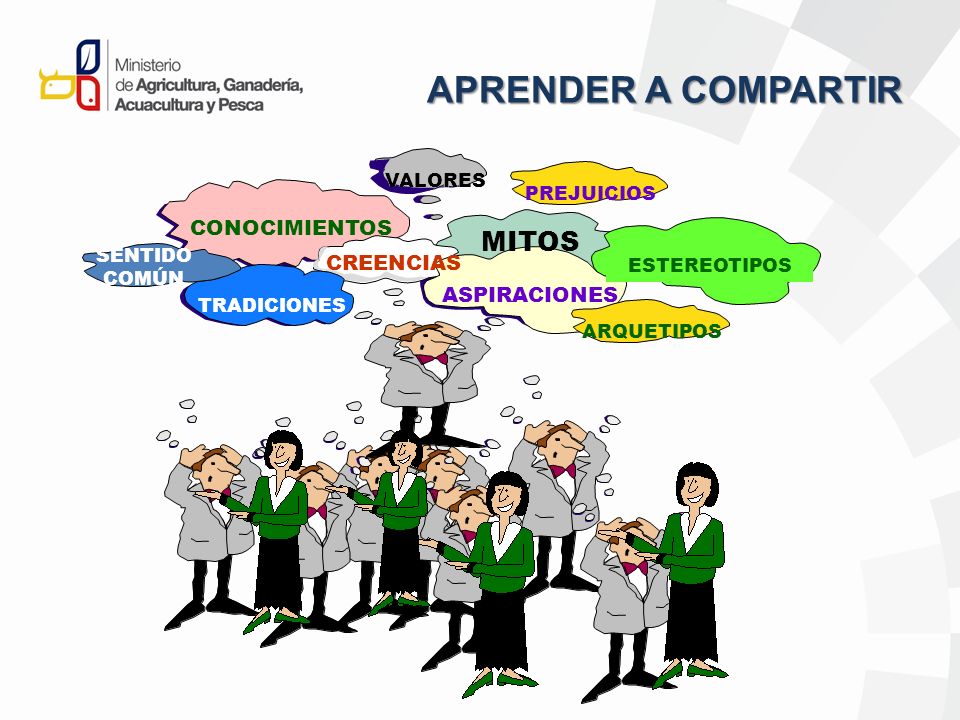 Ministerio de Agricultura, Ganadería, Acuacultura y Pesca

APRENDER A COMPARTIR

VALORES
PREJUICIOS
CONOCIMIENTOS
MITOS
SENTIDO COMÚN
CREENCIAS
ESTEREOTIPOS
TRADICIONES
ASPIRACIONES
ARQUETIPOS